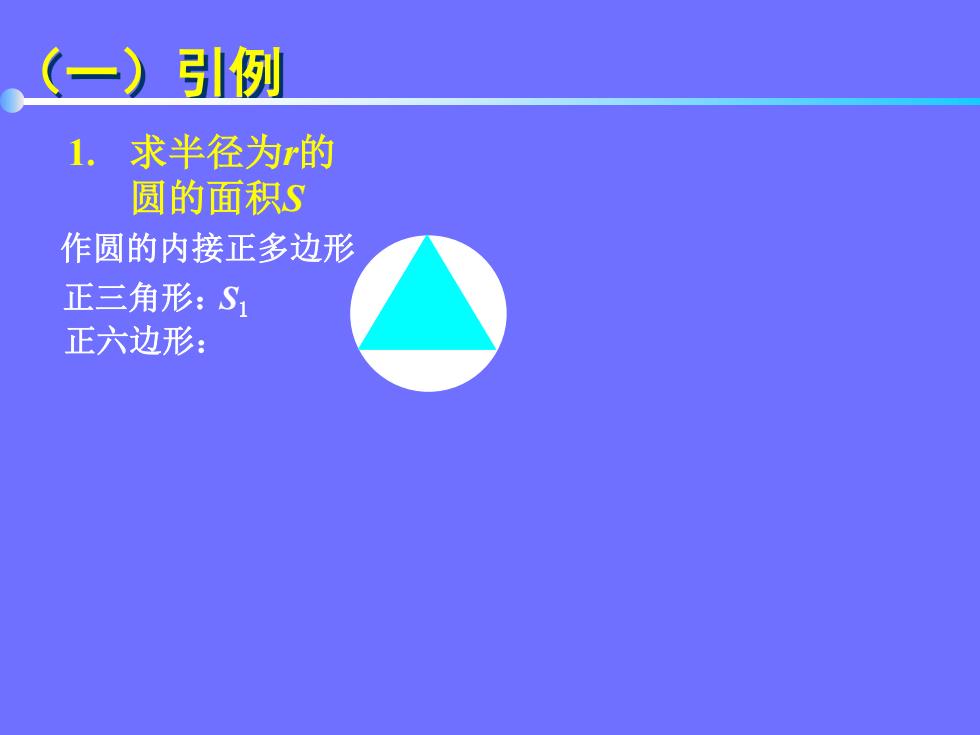 （一）引例

1. 求半径为$r$的圆的面积$S$

作圆的内接正多边形

正三角形：$S_1$

正六边形：